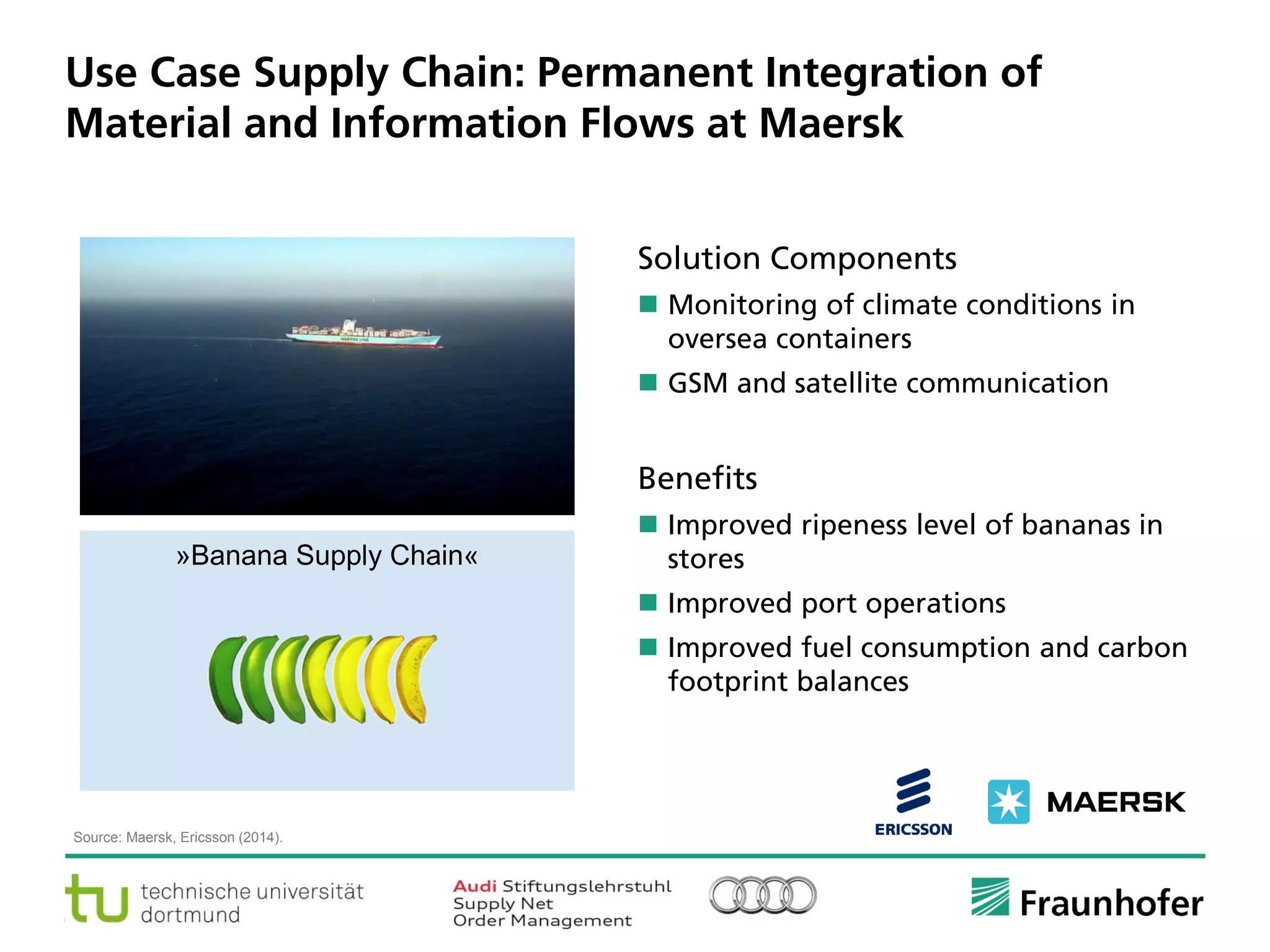 Use Case Supply Chain: Permanent Integration of Material and Information Flows at Maersk

MAERSK LINE

»Banana Supply Chain«

Solution Components

■ Monitoring of climate conditions in oversea containers

■ GSM and satellite communication

Benefits

■ Improved ripeness level of bananas in stores

■ Improved port operations

■ Improved fuel consumption and carbon footprint balances

ERICSSON

MAERSK

Source: Maersk, Ericsson (2014).

tu technische universität dortmund

Audi Stiftungslehrstuhl Supply Net Order Management

Fraunhofer